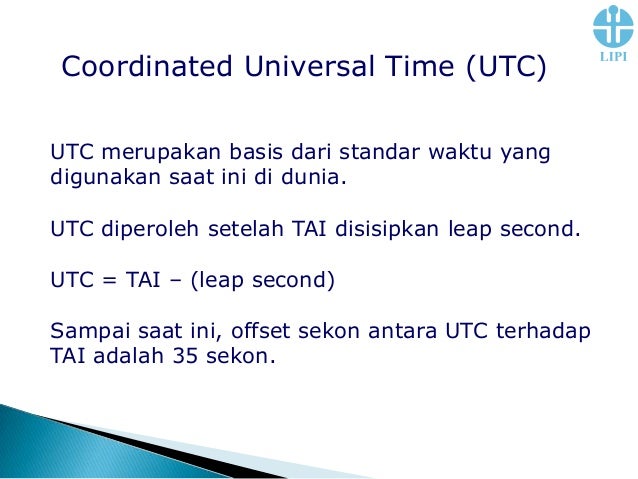 LIPI

Coordinated Universal Time (UTC)

UTC merupakan basis dari standar waktu yang digunakan saat ini di dunia.

UTC diperoleh setelah TAI disisipkan leap second.

UTC = TAI – (leap second)

Sampai saat ini, offset sekon antara UTC terhadap TAI adalah 35 sekon.